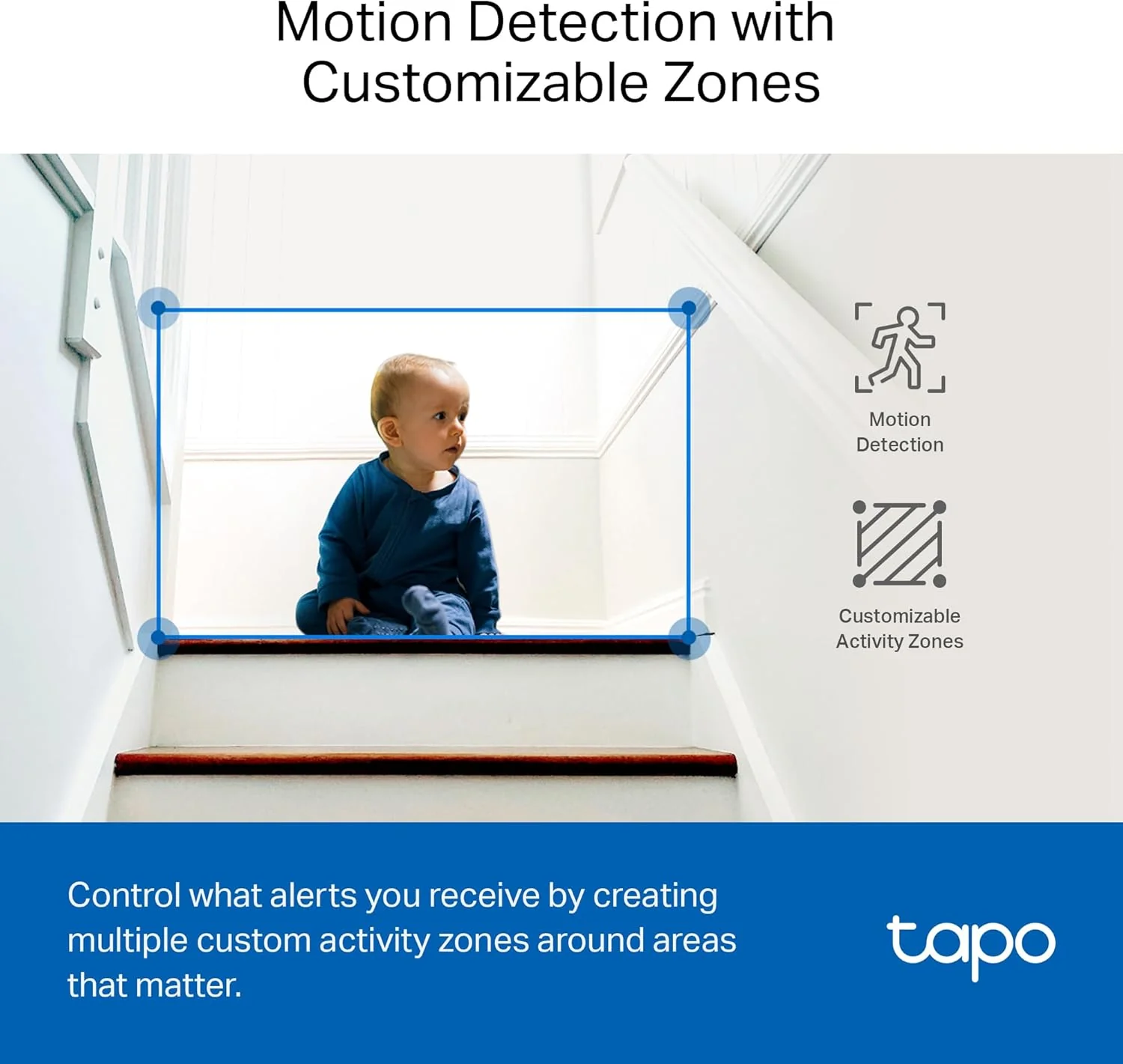 Motion Detection with Customizable Zones

Motion Detection

Customizable Activity Zones

Control what alerts you receive by creating multiple custom activity zones around areas that matter.

tapo